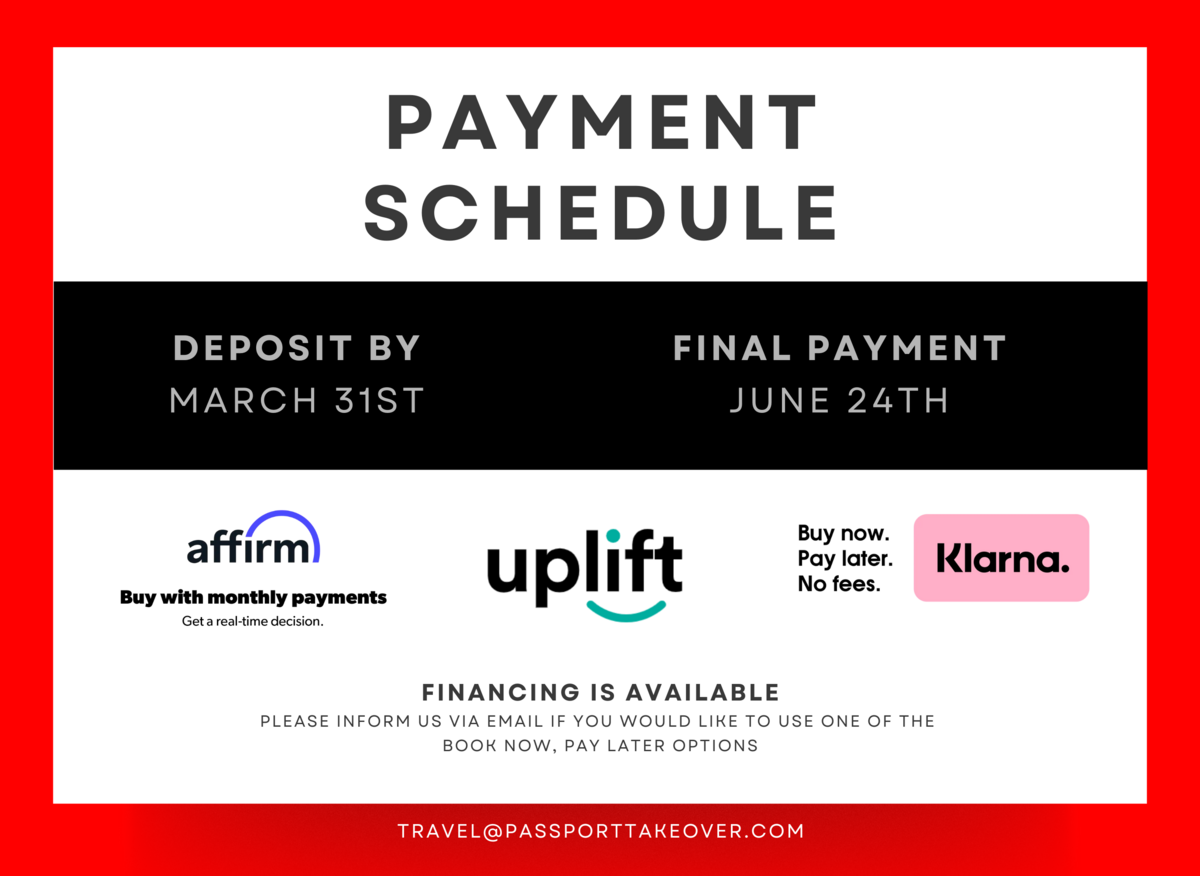 PAYMENT SCHEDULE

DEPOSIT BY
MARCH 31ST

FINAL PAYMENT
JUNE 24TH

affirm
Buy with monthly payments
Get a real-time decision.

uplift

Buy now.
Pay later.
No fees.

Klarna.

FINANCING IS AVAILABLE
PLEASE INFORM US VIA EMAIL IF YOU WOULD LIKE TO USE ONE OF THE BOOK NOW, PAY LATER OPTIONS

TRAVEL@PASSPORTTAKEOVER.COM